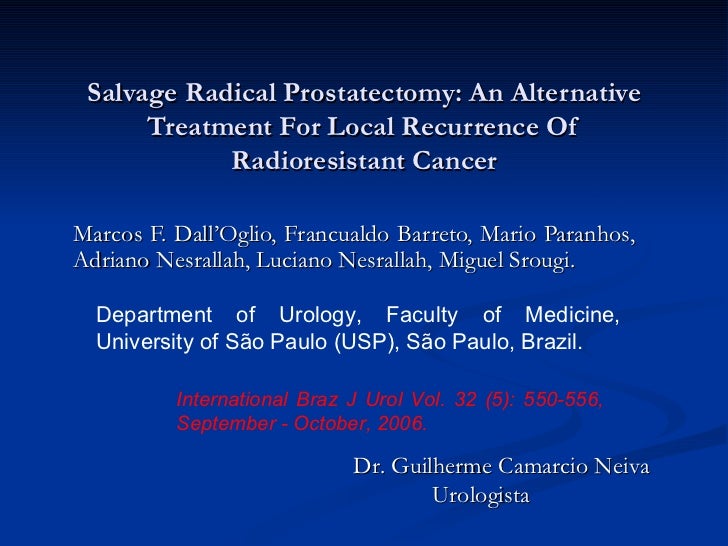 Salvage Radical Prostatectomy: An Alternative Treatment For Local Recurrence Of Radioresistant Cancer

Marcos F. Dall'Oglio, Francualdo Barreto, Mario Paranhos, Adriano Nesrallah, Luciano Nesrallah, Miguel Srougi.

Department of Urology, Faculty of Medicine, University of São Paulo (USP), São Paulo, Brazil.

International Braz J Urol Vol. 32 (5): 550-556, September - October, 2006.

Dr. Guilherme Camarcio Neiva
Urologista